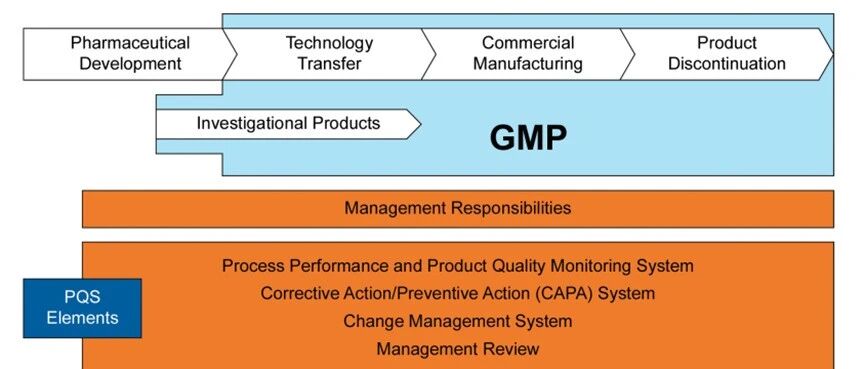 Pharmaceutical Development

Technology Transfer

Commercial Manufacturing

Product Discontinuation

Investigational Products

GMP

Management Responsibilities

PQS Elements

Process Performance and Product Quality Monitoring System
Corrective Action/Preventive Action (CAPA) System
Change Management System
Management Review